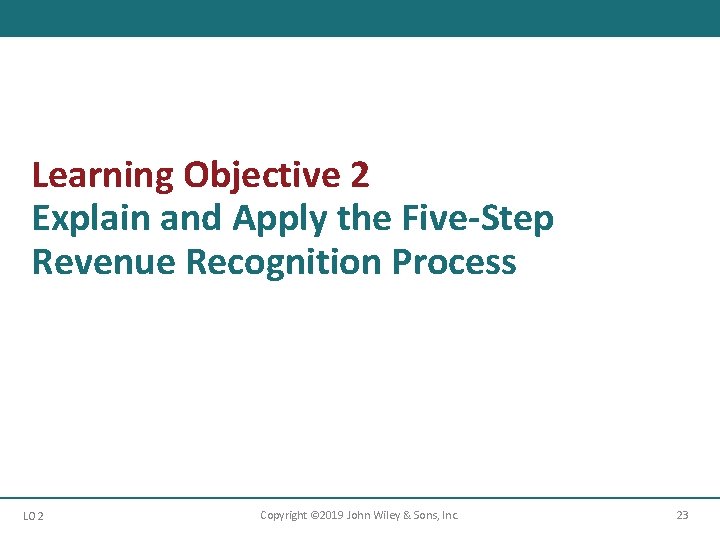 Learning Objective 2
Explain and Apply the Five-Step Revenue Recognition Process

LO 2

Copyright ©2019 John Wiley & Sons, Inc.

23